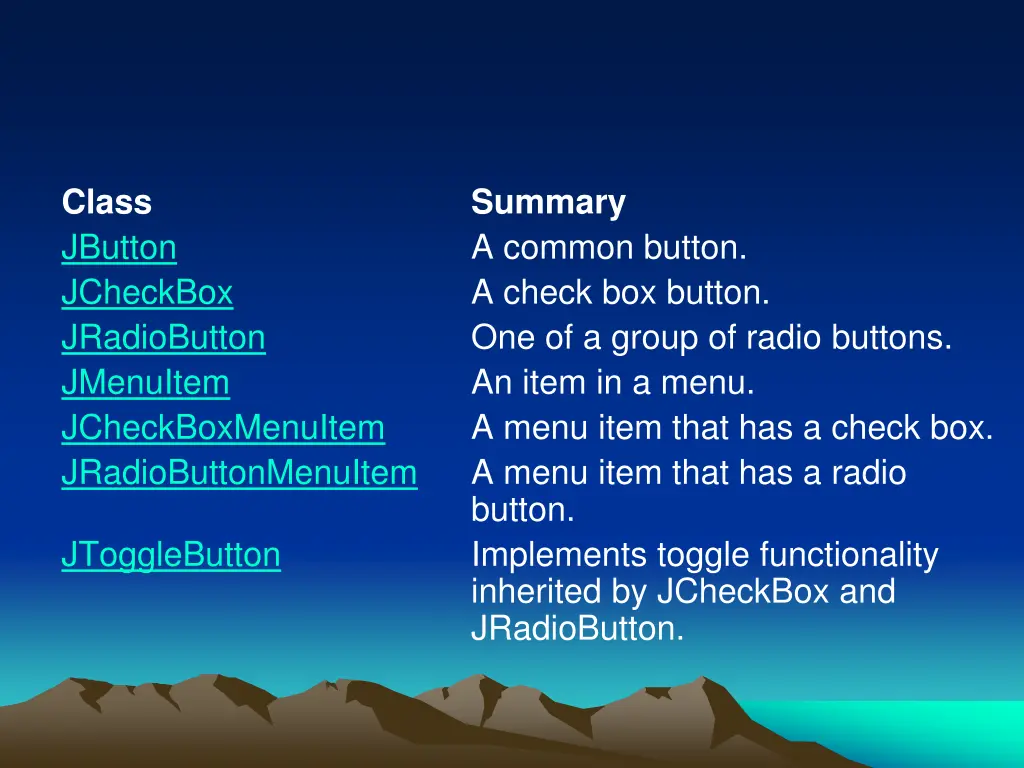 | Class | Summary |
|---|---|
| JButton | A common button. |
| JCheckBox | A check box button. |
| JRadioButton | One of a group of radio buttons. |
| JMenuItem | An item in a menu. |
| JCheckBoxMenuItem | A menu item that has a check box. |
| JRadioButtonMenuItem | A menu item that has a radio button. |
| JToggleButton | Implements toggle functionality inherited by JCheckBox and JRadioButton. |